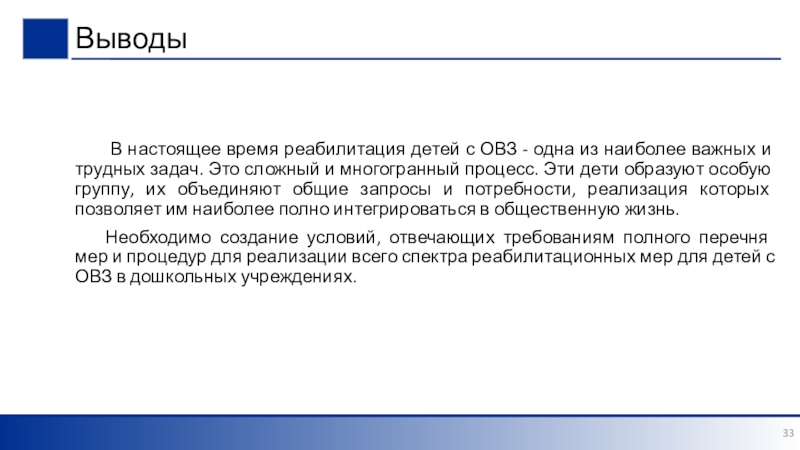 Выводы

В настоящее время реабилитация детей с ОВЗ - одна из наиболее важных и трудных задач. Это сложный и многогранный процесс. Эти дети образуют особую группу, их объединяют общие запросы и потребности, реализация которых позволяет им наиболее полно интегрироваться в общественную жизнь.

Необходимо создание условий, отвечающих требованиям полного перечня мер и процедур для реализации всего спектра реабилитационных мер для детей с ОВЗ в дошкольных учреждениях.

33